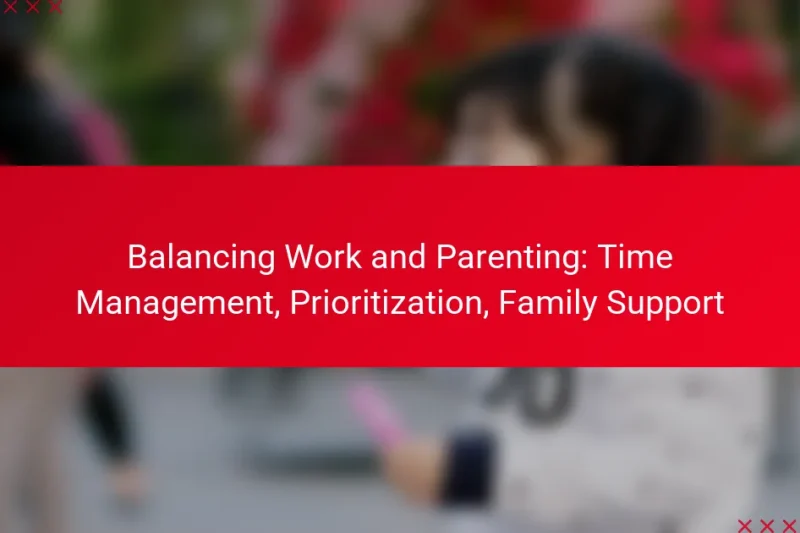 Balancing Work and Parenting: Time Management, Prioritization, Family Support